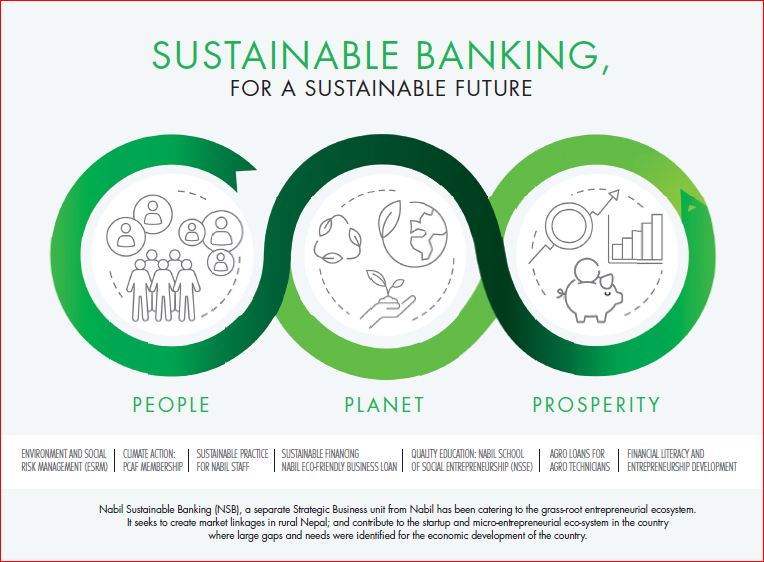 SUSTAINABLE BANKING,
FOR A SUSTAINABLE FUTURE

PEOPLE

PLANET

PROSPERITY

ENVIRONMENT AND SOCIAL RISK MANAGEMENT (ESRM) | CLIMATE ACTION: PCAF MEMBERSHIP | SUSTAINABLE PRACTICE FOR NABIL STAFF | SUSTAINABLE FINANCING NABIL ECO-FRIENDLY BUSINESS LOAN | QUALITY EDUCATION: NABIL SCHOOL OF SOCIAL ENTREPRENEURSHIP (NSSE) | AGRO LOANS FOR AGRO TECHNICIANS | FINANCIAL LITERACY AND ENTREPRENEURSHIP DEVELOPMENT

Nabil Sustainable Banking (NSB), a separate Strategic Business unit from Nabil has been catering to the grass-root entrepreneurial ecosystem. It seeks to create market linkages in rural Nepal; and contribute to the startup and micro-entrepreneurial eco-system in the country where large gaps and needs were identified for the economic development of the country.